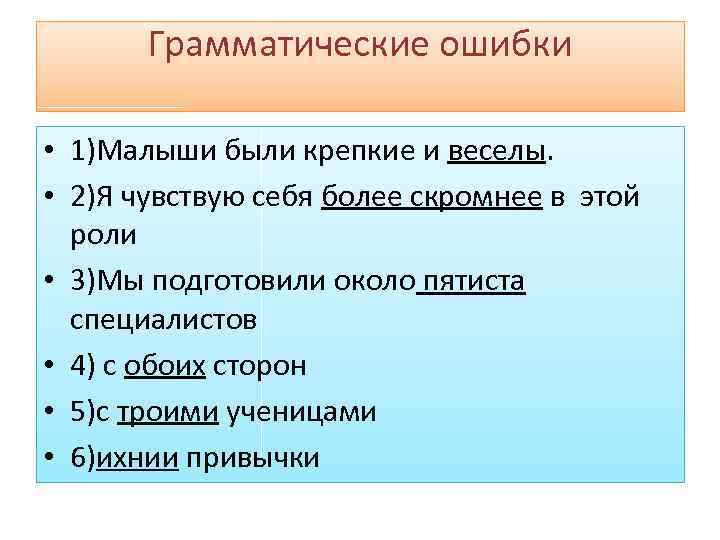 Грамматические ошибки

• 1)Малыши были крепкие и веселы.
• 2)Я чувствую себя более скромнее в этой роли
• 3)Мы подготовили около пятиста специалистов
• 4) с обоих сторон
• 5)с троими ученицами
• 6)ихнии привычки